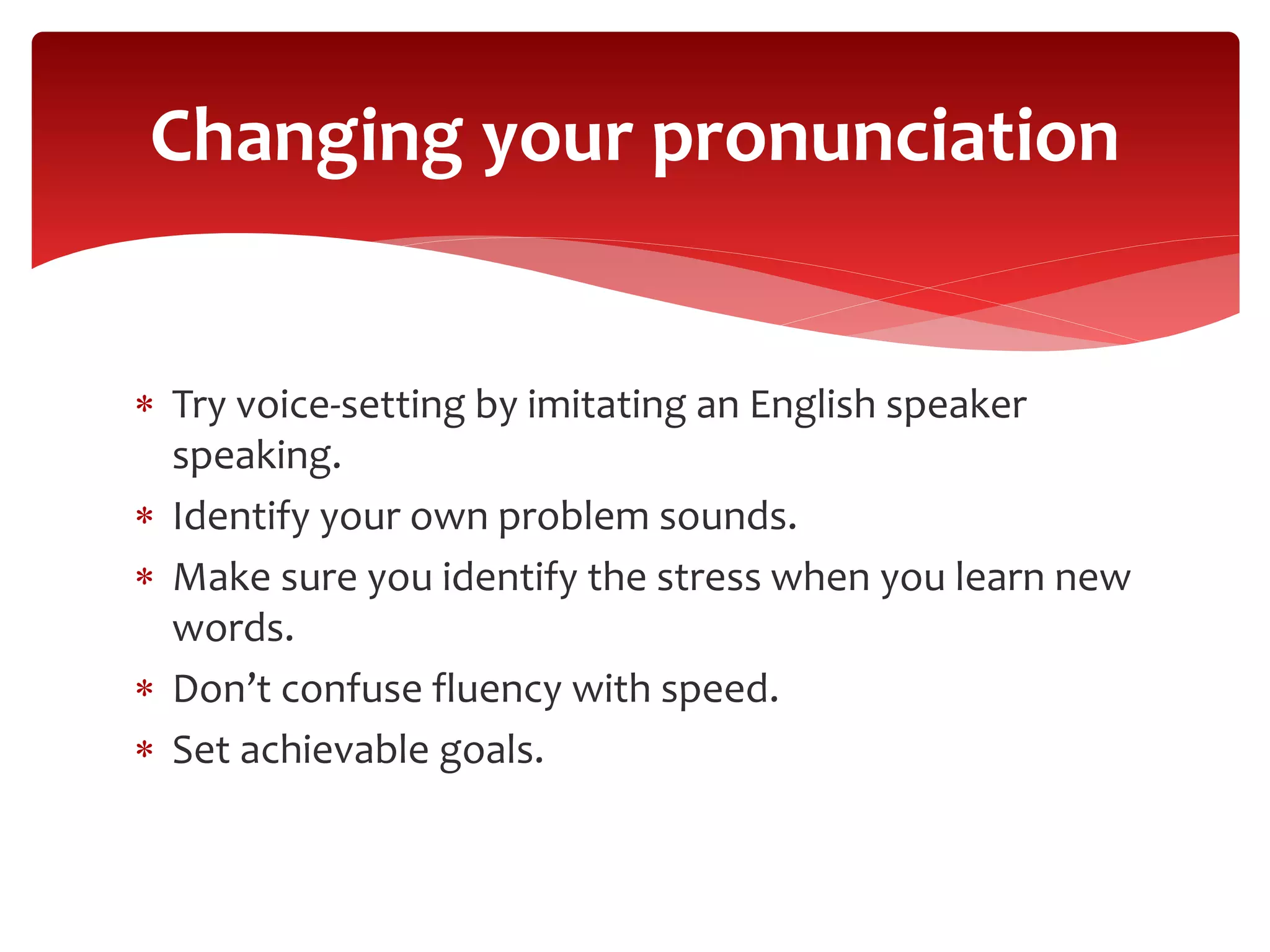 Changing your pronunciation

* Try voice-setting by imitating an English speaker speaking.
* Identify your own problem sounds.
* Make sure you identify the stress when you learn new words.
* Don’t confuse fluency with speed.
* Set achievable goals.